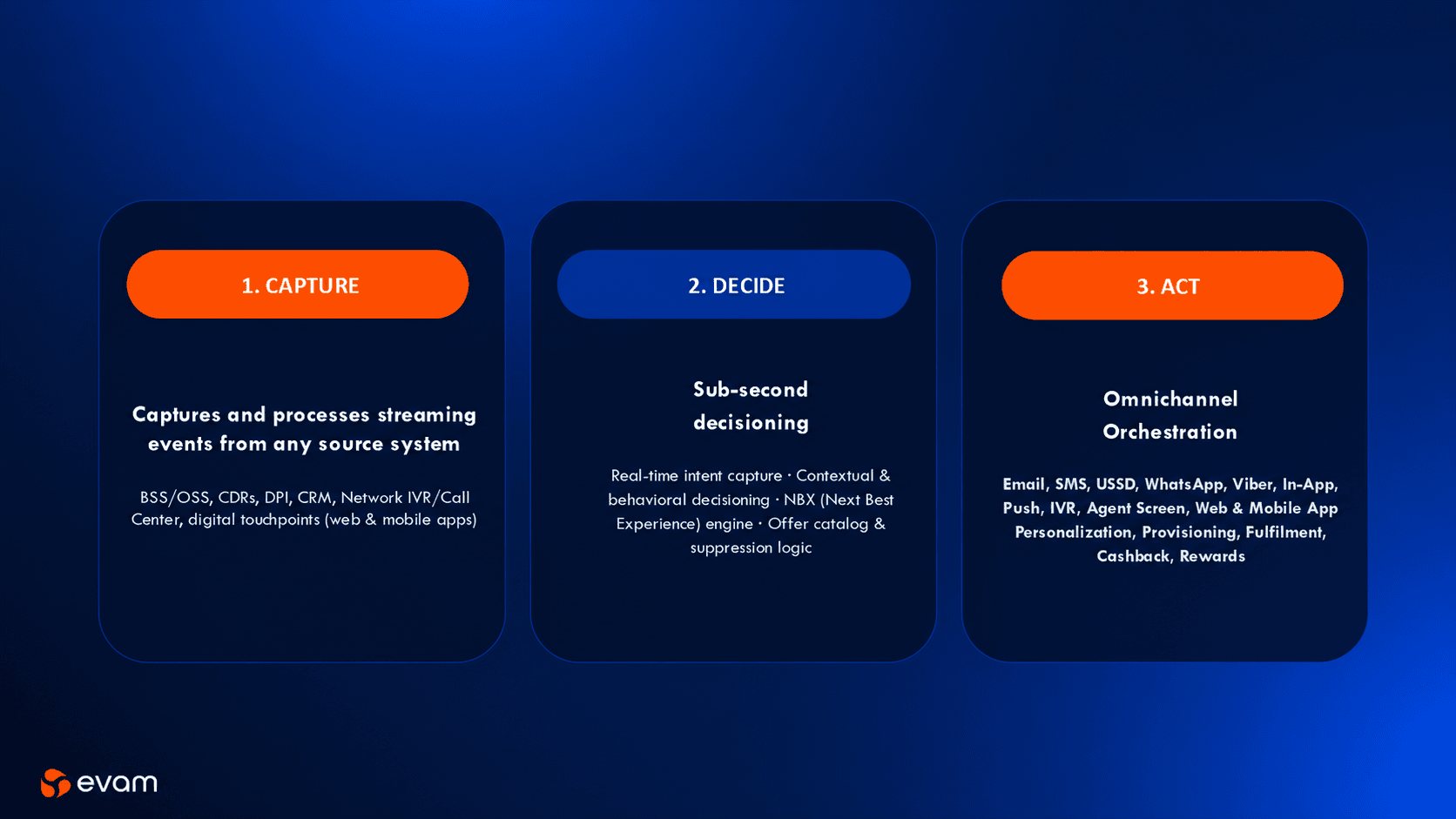 1. CAPTURE

Captures and processes streaming events from any source system

BSS/OSS, CDRs, DPI, CRM, Network IVR/Call Center, digital touchpoints (web & mobile apps)

2. DECIDE

Sub-second decisioning

Real-time intent capture · Contextual & behavioral decisioning · NBX (Next Best Experience) engine · Offer catalog & suppression logic

3. ACT

Omnichannel Orchestration

Email, SMS, USSD, WhatsApp, Viber, In-App, Push, IVR, Agent Screen, Web & Mobile App Personalization, Provisioning, Fulfilment, Cashback, Rewards

evam